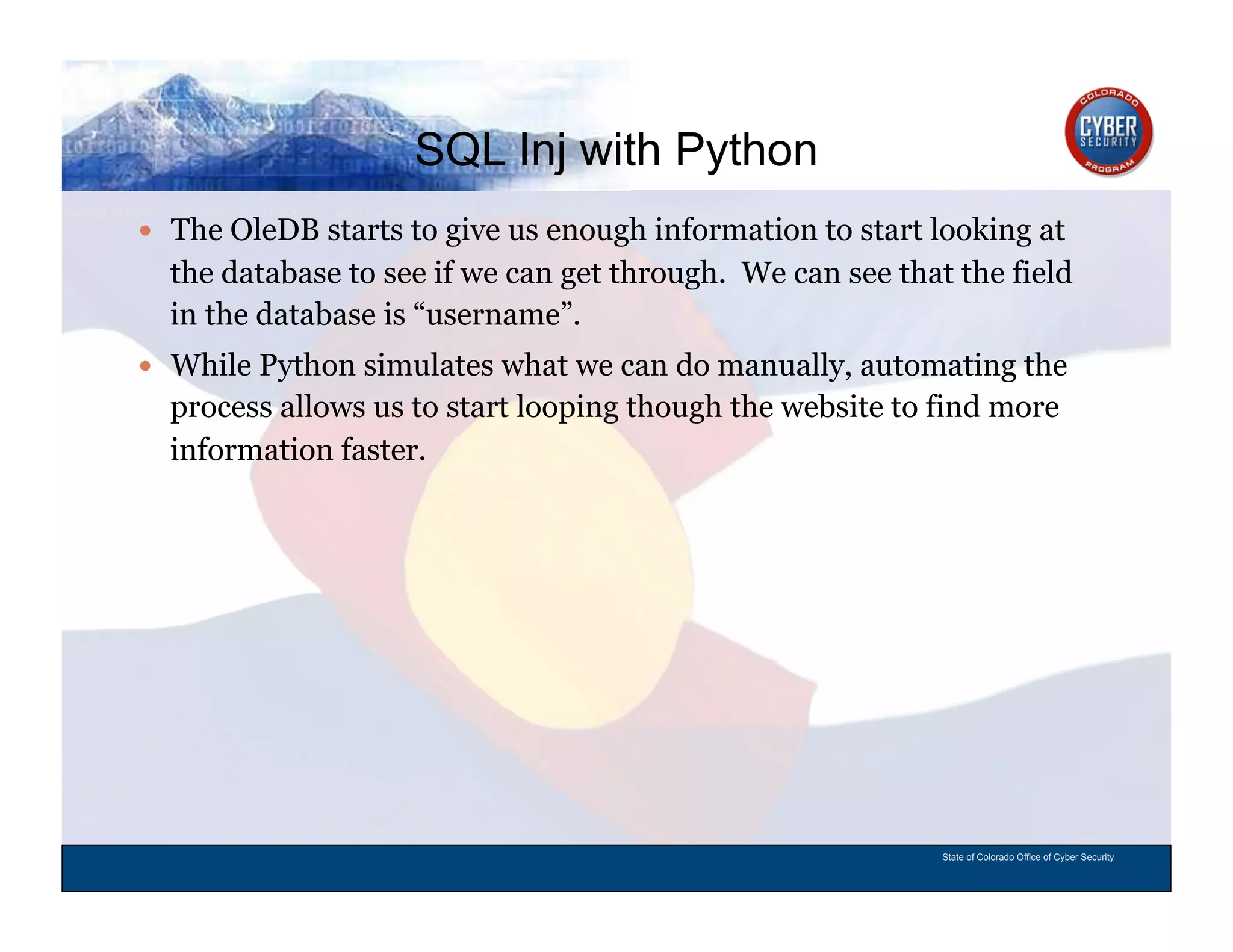 SQL Inj with Python

COLORADO CYBER SECURITY PROGRAM

• The OleDB starts to give us enough information to start looking at the database to see if we can get through. We can see that the field in the database is “username”.

• While Python simulates what we can do manually, automating the process allows us to start looping though the website to find more information faster.

State of Colorado Office of Cyber Security